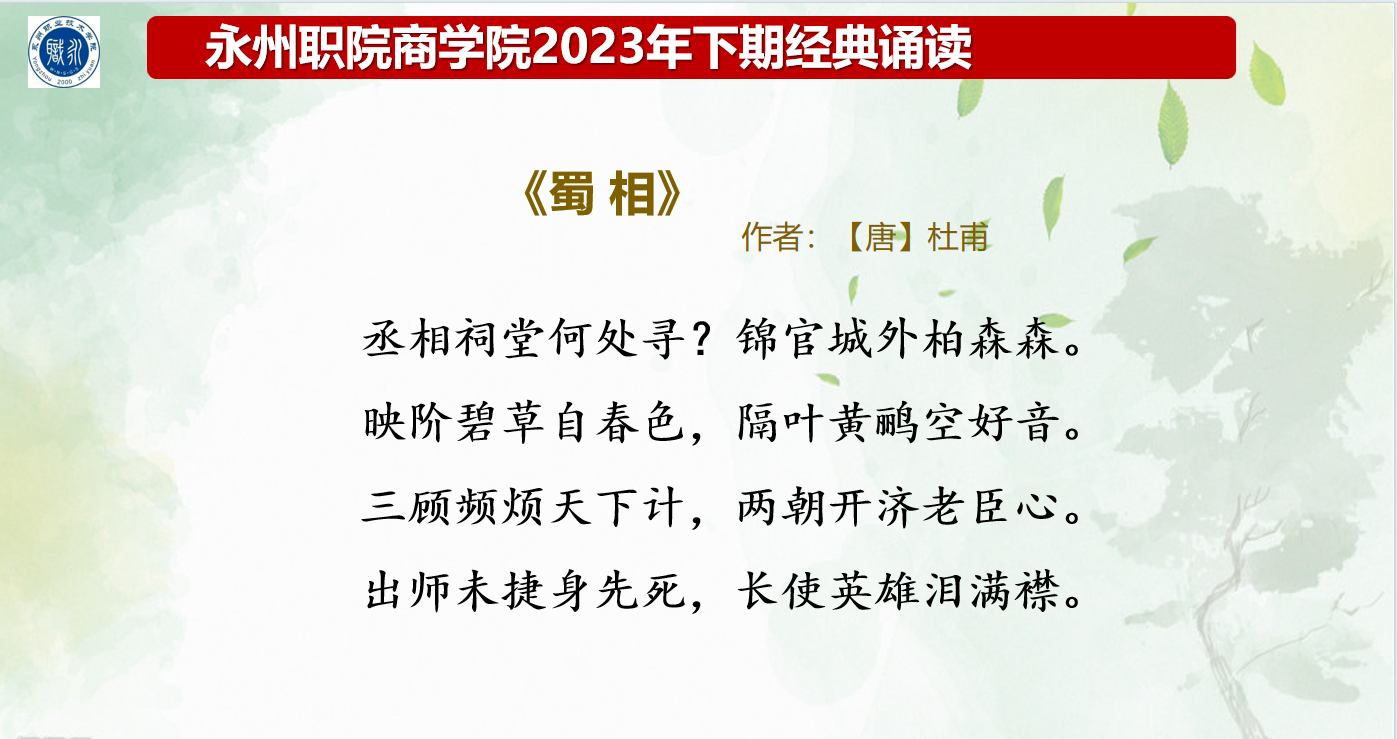 永州职院商学院2023年下期经典诵读

《蜀 相》

作者：【唐】杜甫

丞相祠堂何处寻？锦官城外柏森森。
映阶碧草自春色，隔叶黄鹂空好音。
三顾频烦天下计，两朝开济老臣心。
出师未捷身先死，长使英雄泪满襟。